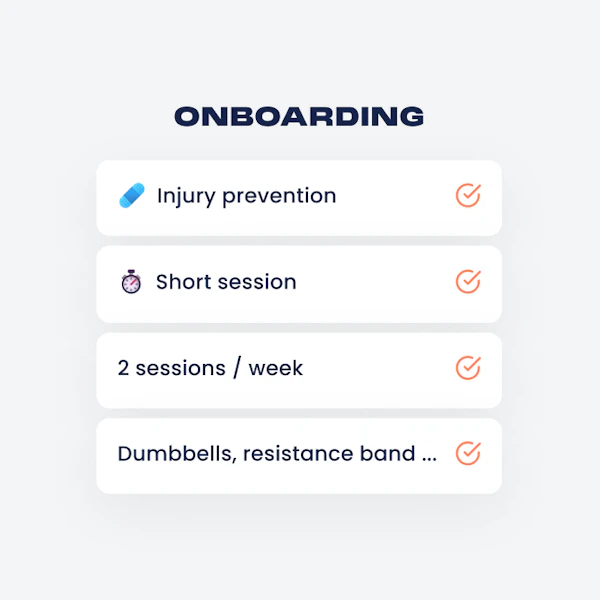 ONBOARDING

Injury prevention

Short session

2 sessions / week

Dumbbells, resistance band ...